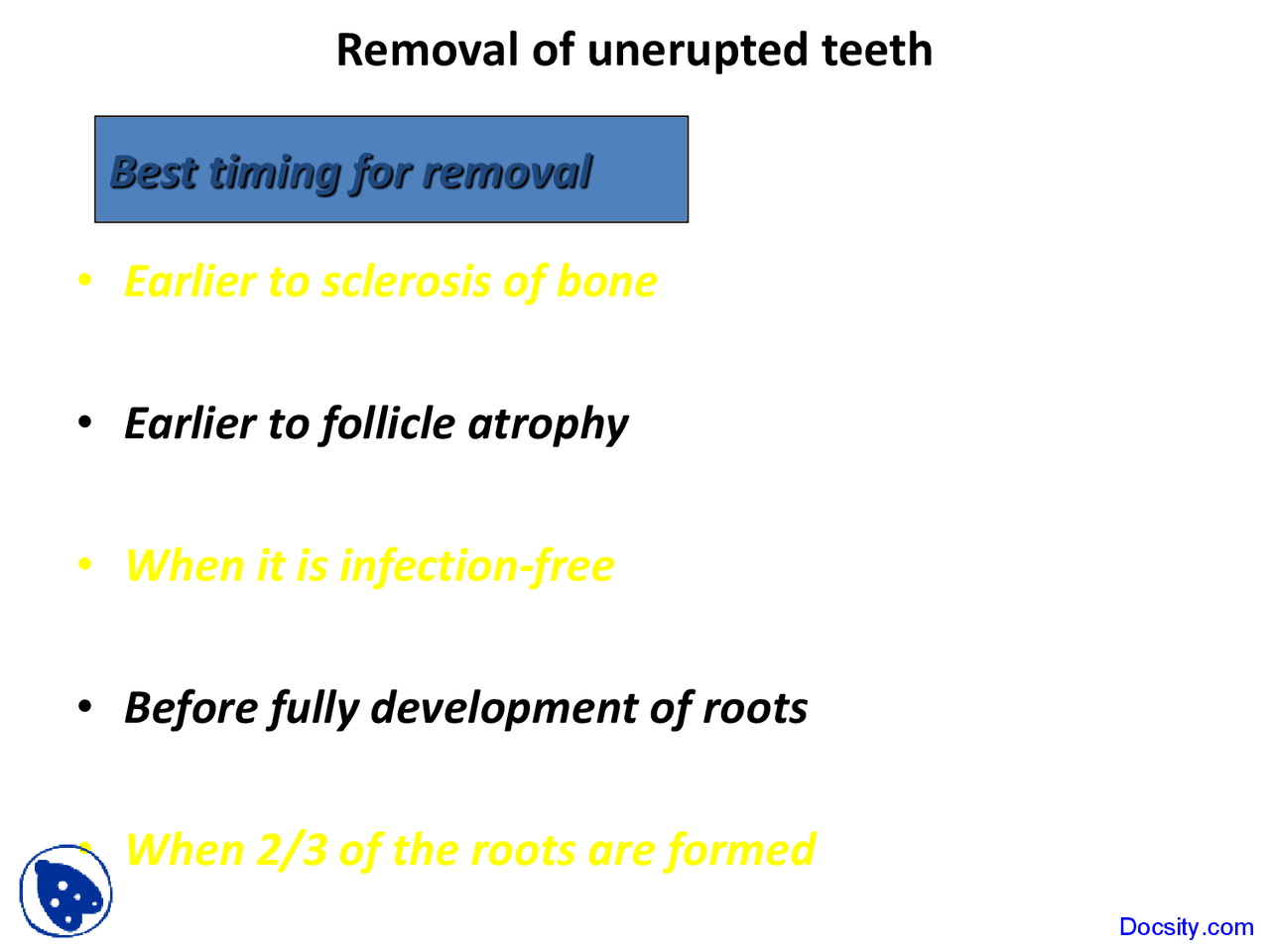 Removal of unerupted teeth

Best timing for removal

• Earlier to sclerosis of bone

• Earlier to follicle atrophy

• When it is infection-free

• Before fully development of roots

• When 2/3 of the roots are formed

Docsity.com